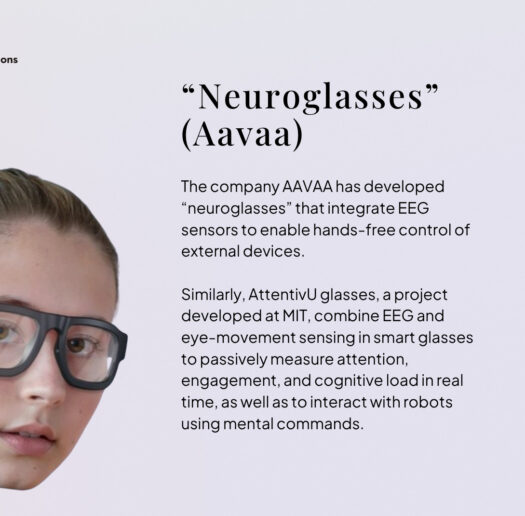 ons

“Neuroglasses” (Aavaa)

The company AAVAA has developed “neuroglasses” that integrate EEG sensors to enable hands-free control of external devices.

Similarly, AttentivU glasses, a project developed at MIT, combine EEG and eye-movement sensing in smart glasses to passively measure attention, engagement, and cognitive load in real time, as well as to interact with robots using mental commands.